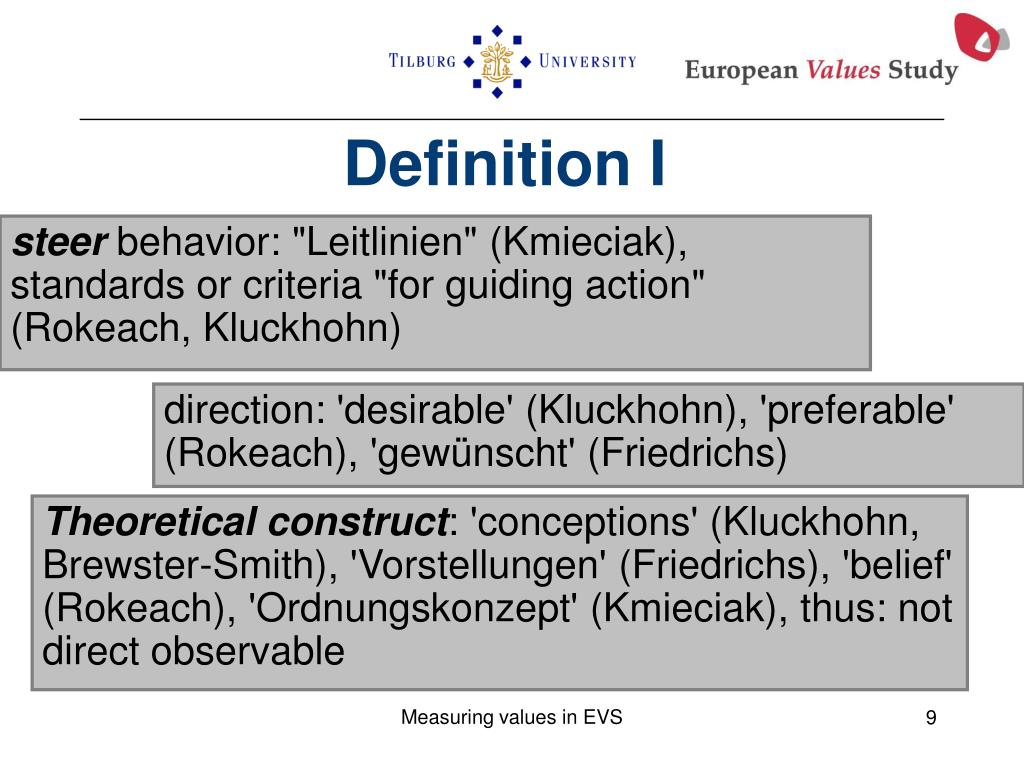 TILBURG UNIVERSITY

European Values Study

Definition I

steer behavior: "Leitlinien" (Kmieciak), standards or criteria "for guiding action" (Rokeach, Kluckhohn)

direction: 'desirable' (Kluckhohn), 'preferable' (Rokeach), 'gewünscht' (Friedrichs)

Theoretical construct: 'conceptions' (Kluckhohn, Brewster-Smith), 'Vorstellungen' (Friedrichs), 'belief' (Rokeach), 'Ordnungskonzept' (Kmieciak), thus: not direct observable

Measuring values in EVS

9